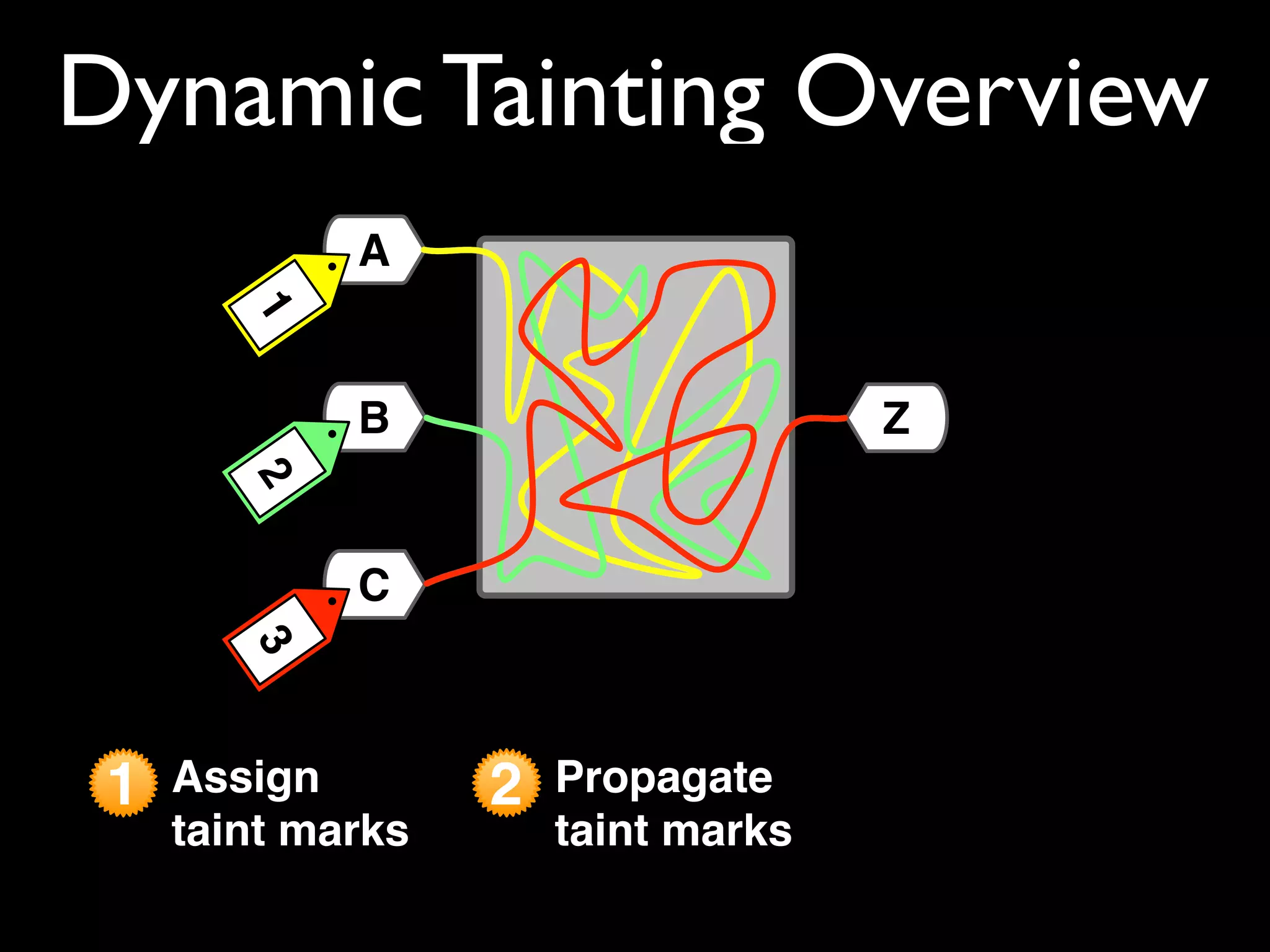 Dynamic Tainting Overview

A

1

B

2

C

3

Z

1 Assign taint marks

2 Propagate taint marks